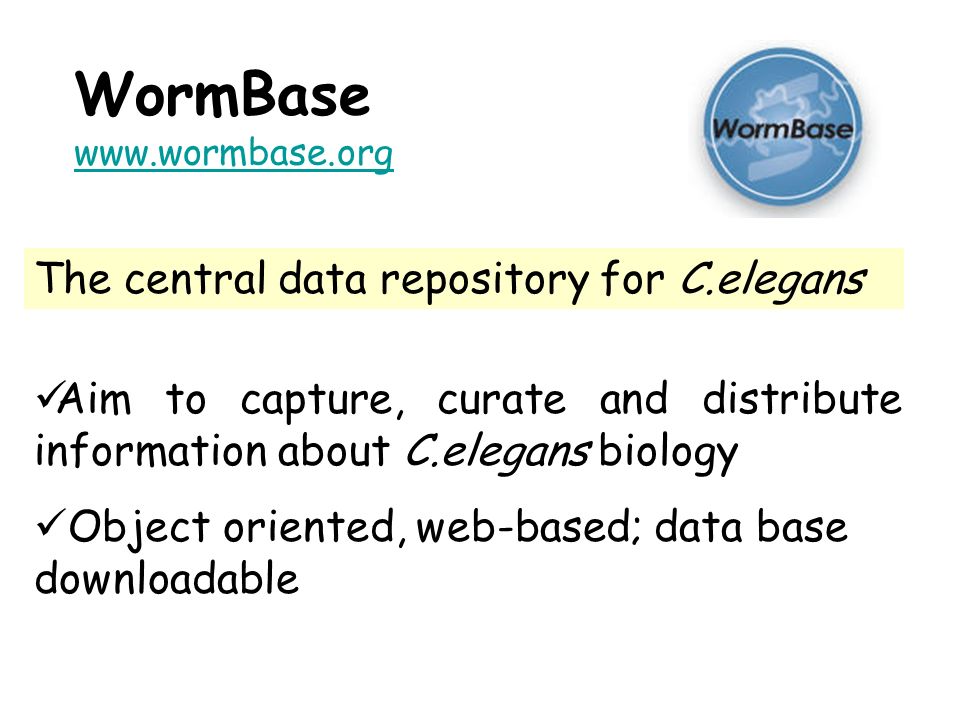 WormBase
www.wormbase.org

WormBase

The central data repository for C.elegans

✓Aim to capture, curate and distribute information about C.elegans biology

✓Object oriented, web-based; data base downloadable